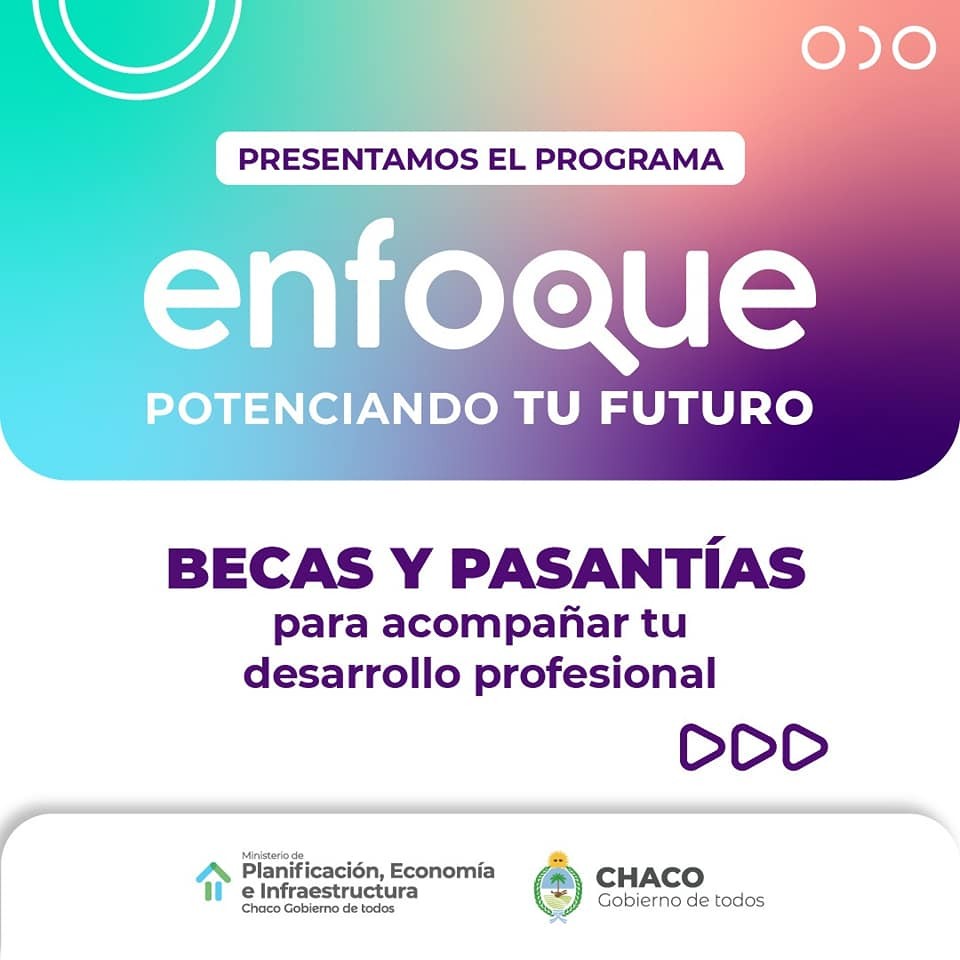 PRESENTAMOS EL PROGRAMA

enfoque

POTENCIANDO TU FUTURO

BECAS Y PASANTÍAS
para acompañar tu desarrollo profesional

Ministerio de
Planificación, Economía
e Infraestructura
Chaco Gobierno de todos

CHACO
Gobierno de todos